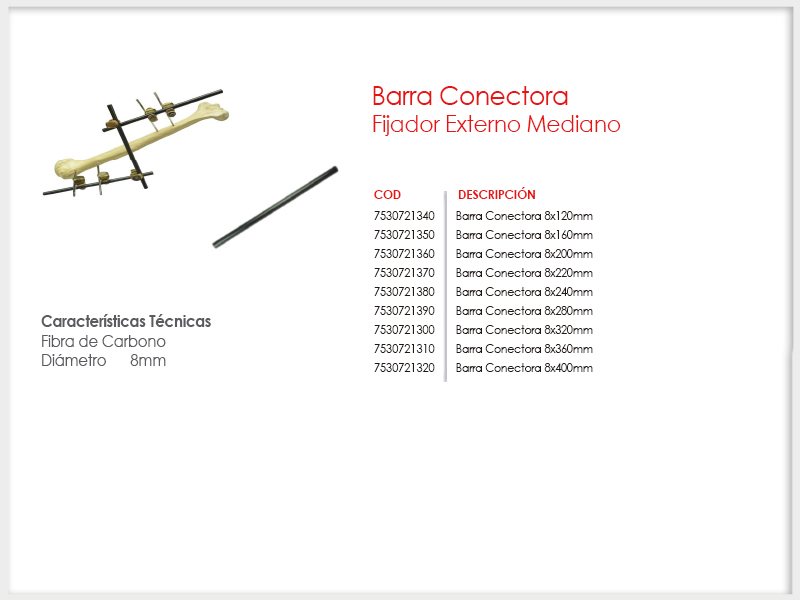 Barra Conectora
Fijador Externo Mediano

| COD | DESCRIPCIÓN |
|---|---|
| 7530721340 | Barra Conectora 8x120mm |
| 7530721350 | Barra Conectora 8x160mm |
| 7530721360 | Barra Conectora 8x200mm |
| 7530721370 | Barra Conectora 8x220mm |
| 7530721380 | Barra Conectora 8x240mm |
| 7530721390 | Barra Conectora 8x280mm |
| 7530721300 | Barra Conectora 8x320mm |
| 7530721310 | Barra Conectora 8x360mm |
| 7530721320 | Barra Conectora 8x400mm |

Características Técnicas
Fibra de Carbono
Diámetro 8mm